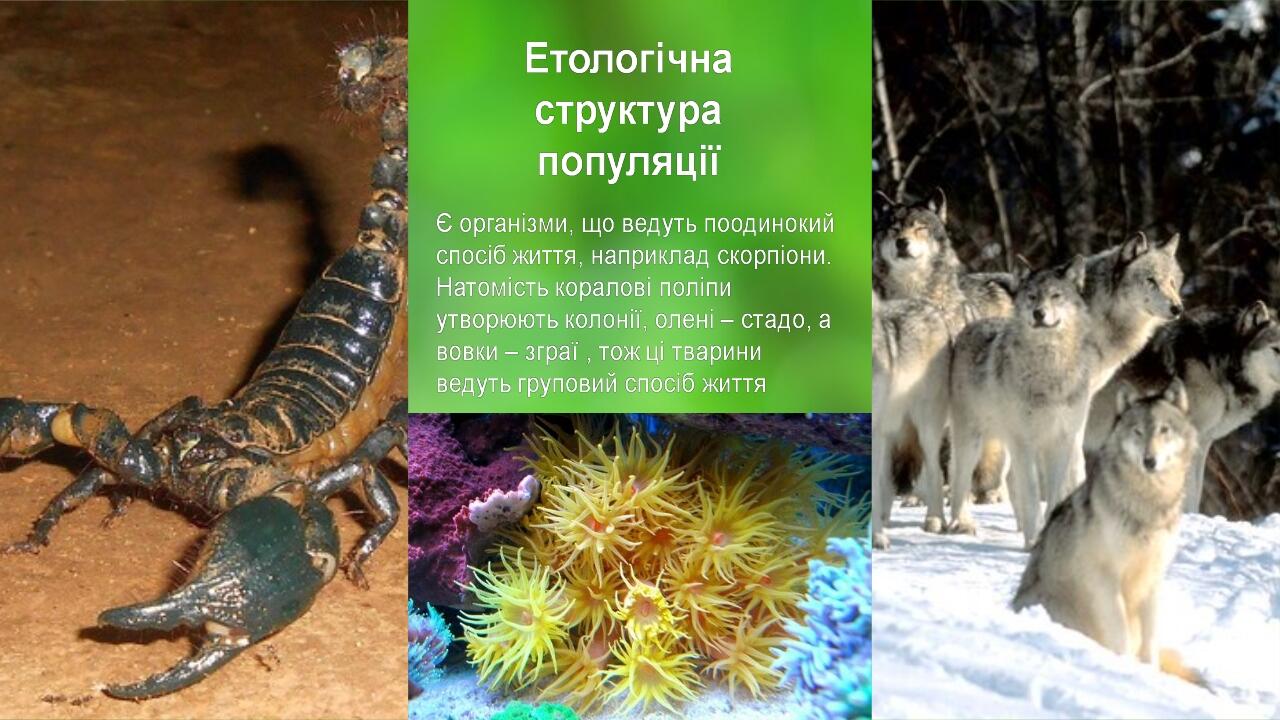 Етологічна структура популяції

Є організми, що ведуть поодинокий спосіб життя, наприклад скорпіони. Натомість коралові поліпи утворюють колонії, олені – стадо, а вовки – зграї , тож ці тварини ведуть груповий спосіб життя